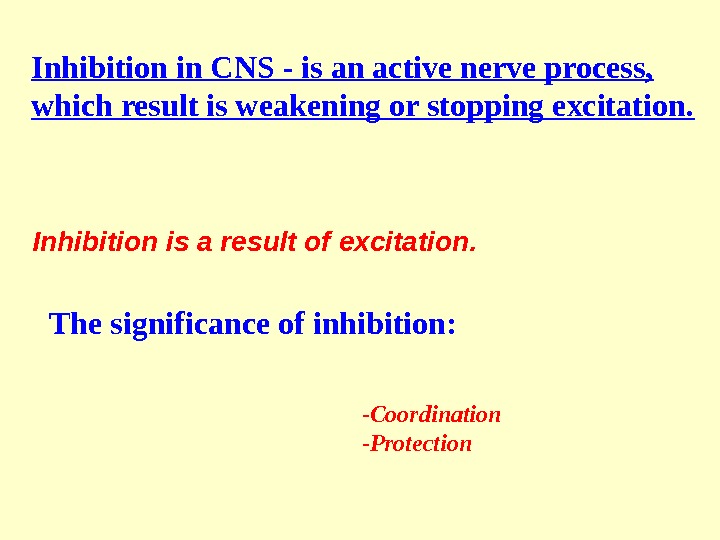 Inhibition in CNS - is an active nerve process, which result is weakening or stopping excitation.

Inhibition is a result of excitation.

The significance of inhibition:

-Coordination
-Protection